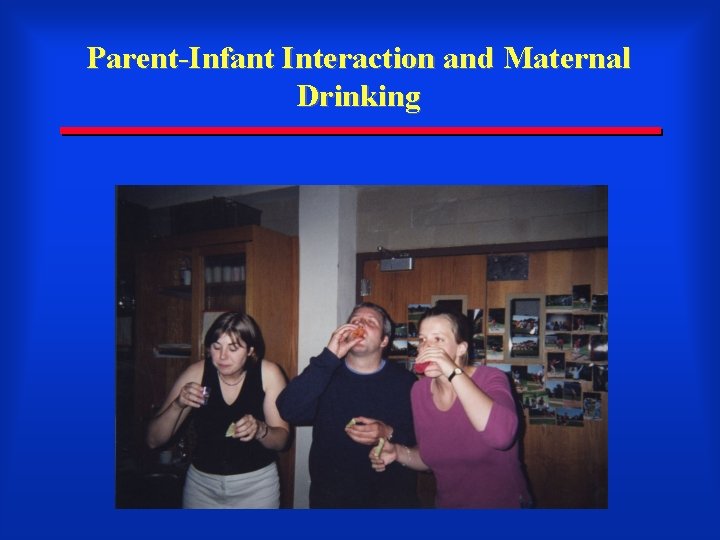 Parent-Infant Interaction and Maternal Drinking